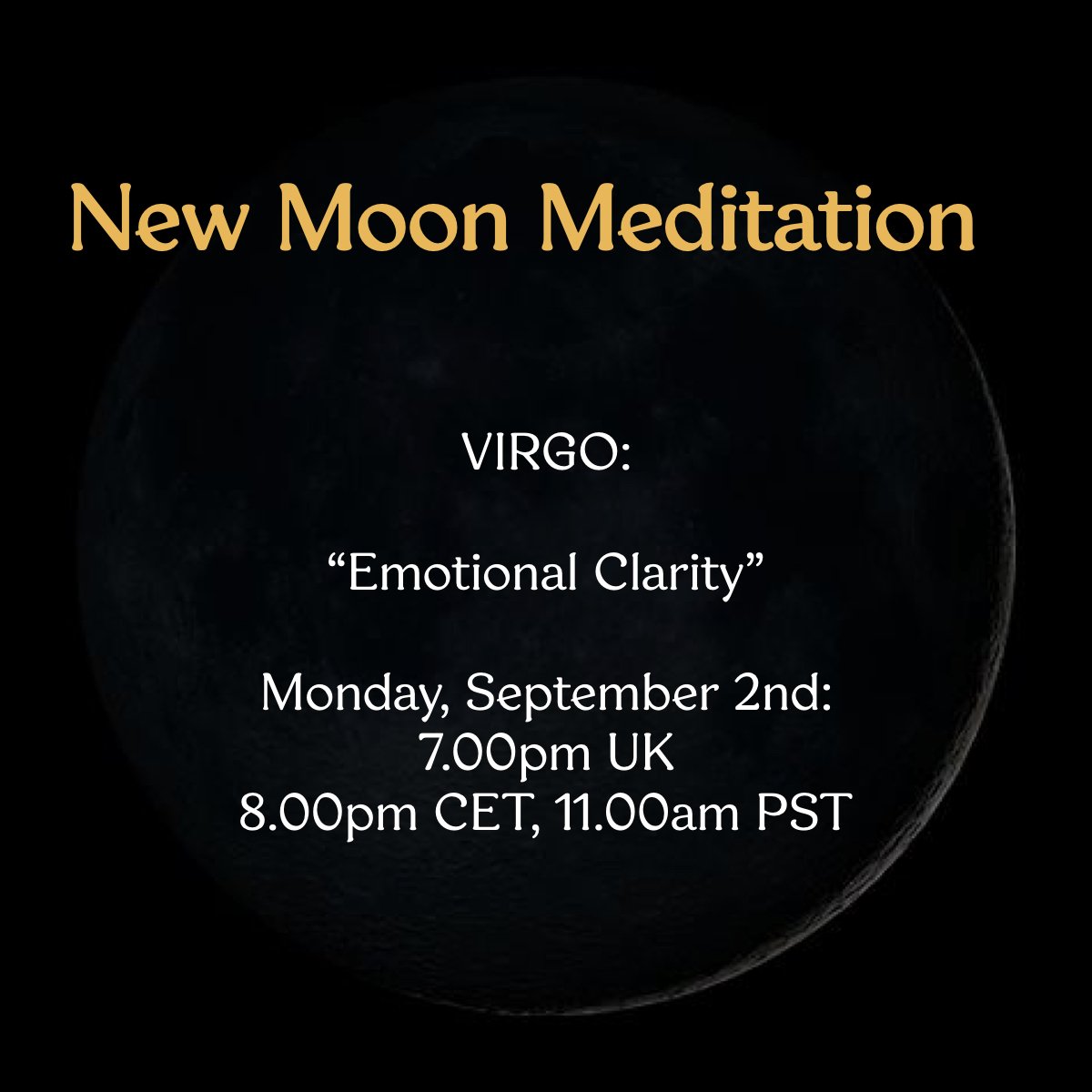 New Moon Meditation

VIRGO:

“Emotional Clarity”

Monday, September 2nd:
7.00pm UK
8.00pm CET, 11.00am PST